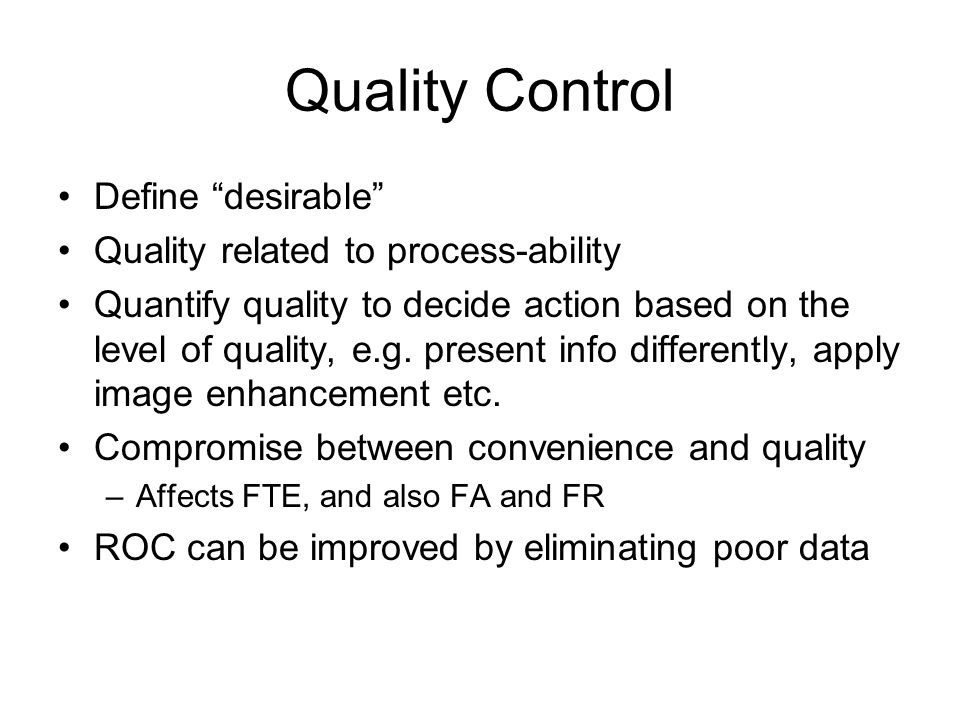 Quality Control

• Define “desirable”
• Quality related to process-ability
• Quantify quality to decide action based on the level of quality, e.g. present info differently, apply image enhancement etc.
• Compromise between convenience and quality
– Affects FTE, and also FA and FR
• ROC can be improved by eliminating poor data